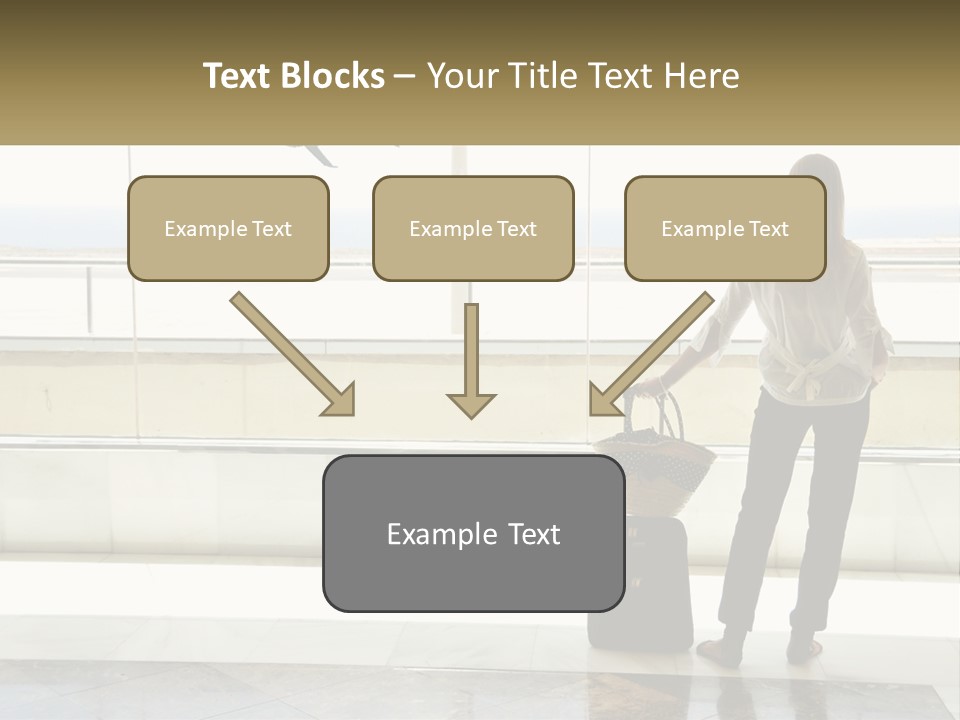 Text Blocks – Your Title Text Here

Example Text

Example Text

Example Text

Example Text